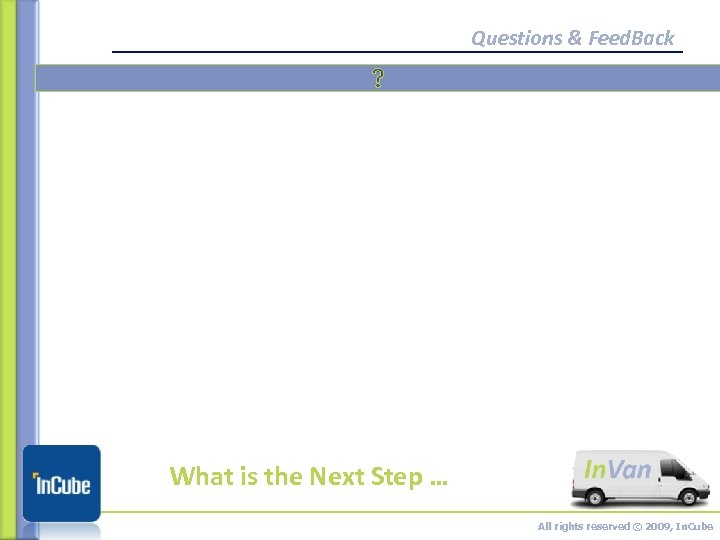 Questions & FeedBack

?

InCube

What is the Next Step …

InVan

All rights reserved © 2009, InCube